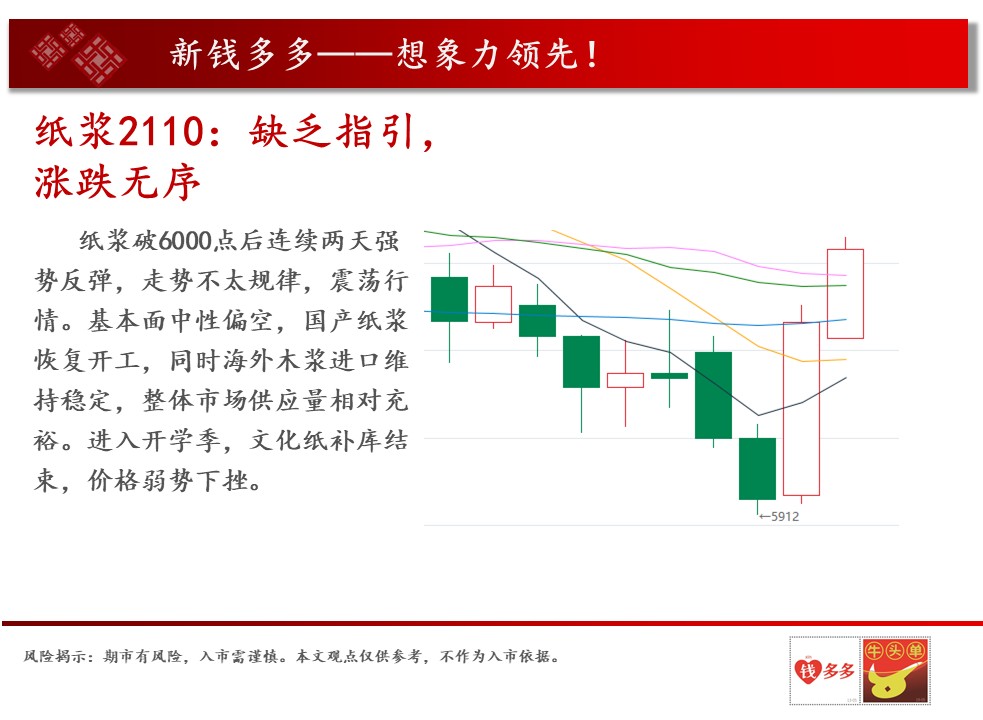 新钱多多——想象力领先！

纸浆2110：缺乏指引，涨跌无序

纸浆破6000点后连续两天强势反弹，走势不太规律，震荡行情。基本面中性偏空，国产纸浆恢复开工，同时海外木浆进口维持稳定，整体市场供应量相对充裕。进入开学季，文化纸补库结束，价格弱势下挫。

←5912

风险揭示：期市有风险，入市需谨慎。本文观点仅供参考，不作为入市依据。

钱多多

牛头单